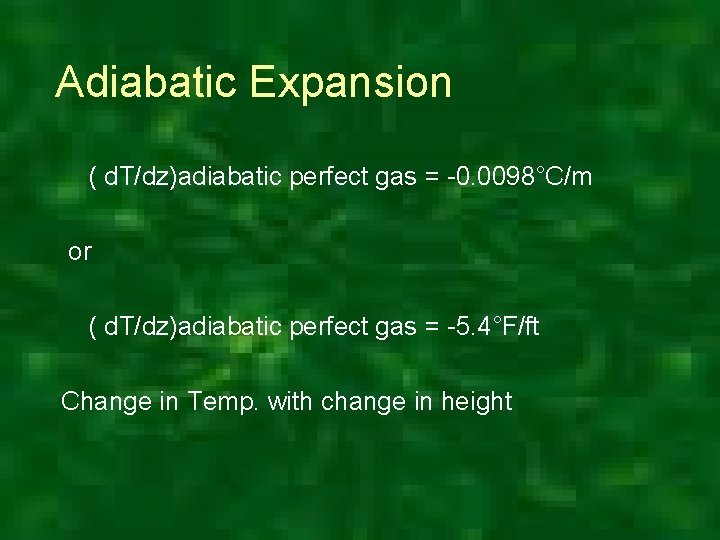 Adiabatic Expansion

( dT/dz)adiabatic perfect gas = -0.0098°C/m

or

( dT/dz)adiabatic perfect gas = -5.4°F/ft

Change in Temp. with change in height